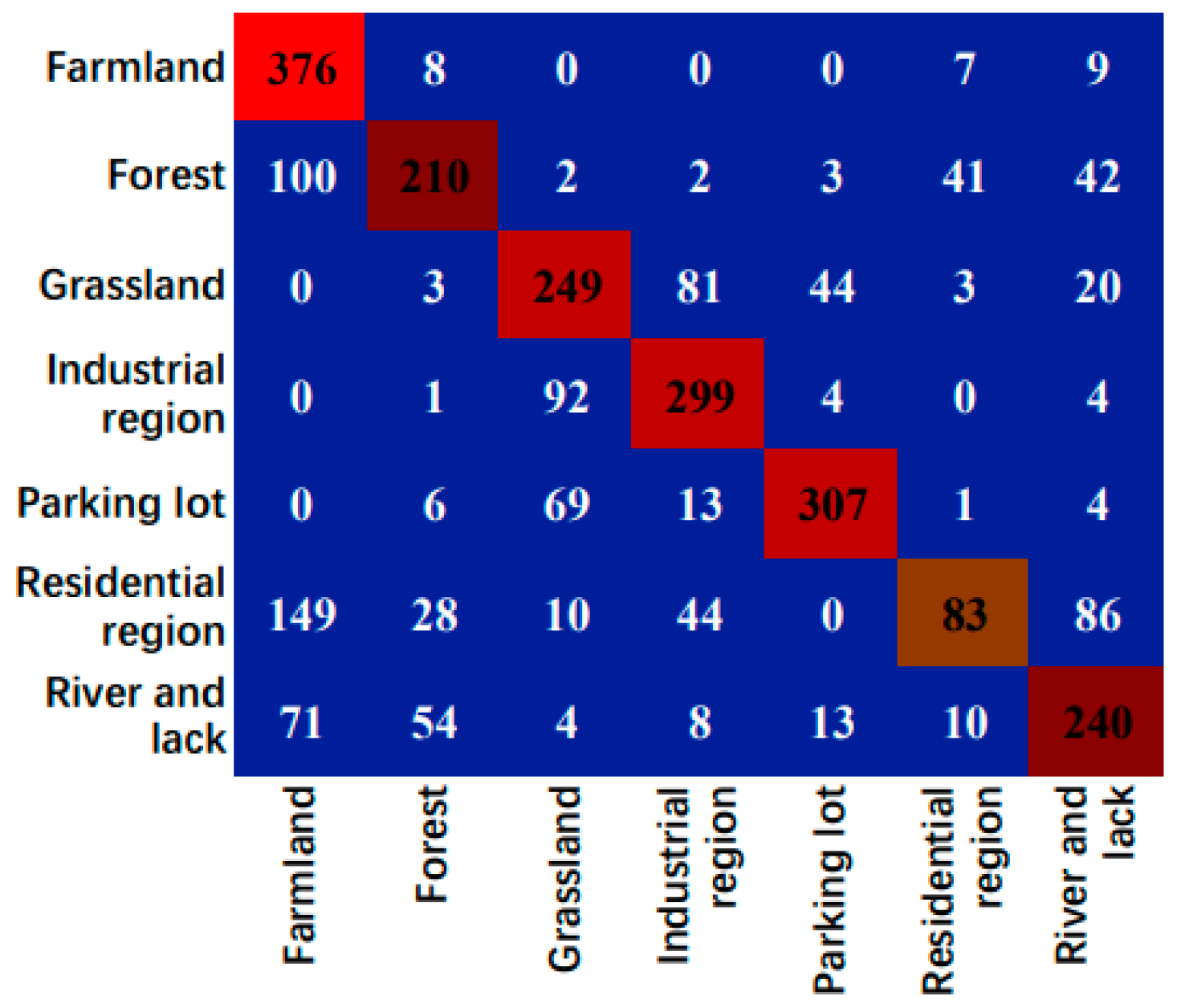 | | Farmland | Forest | Grassland | Industrial region | Parking lot | Residential region | River and lack |
|---|---|---|---|---|---|---|---|
| Farmland | 376 | 8 | 0 | 0 | 0 | 7 | 9 |
| Forest | 100 | 210 | 2 | 2 | 3 | 41 | 42 |
| Grassland | 0 | 3 | 249 | 81 | 44 | 3 | 20 |
| Industrial region | 0 | 1 | 92 | 299 | 4 | 0 | 4 |
| Parking lot | 0 | 6 | 69 | 13 | 307 | 1 | 4 |
| Residential region | 149 | 28 | 10 | 44 | 0 | 83 | 86 |
| River and lack | 71 | 54 | 4 | 8 | 13 | 10 | 240 |